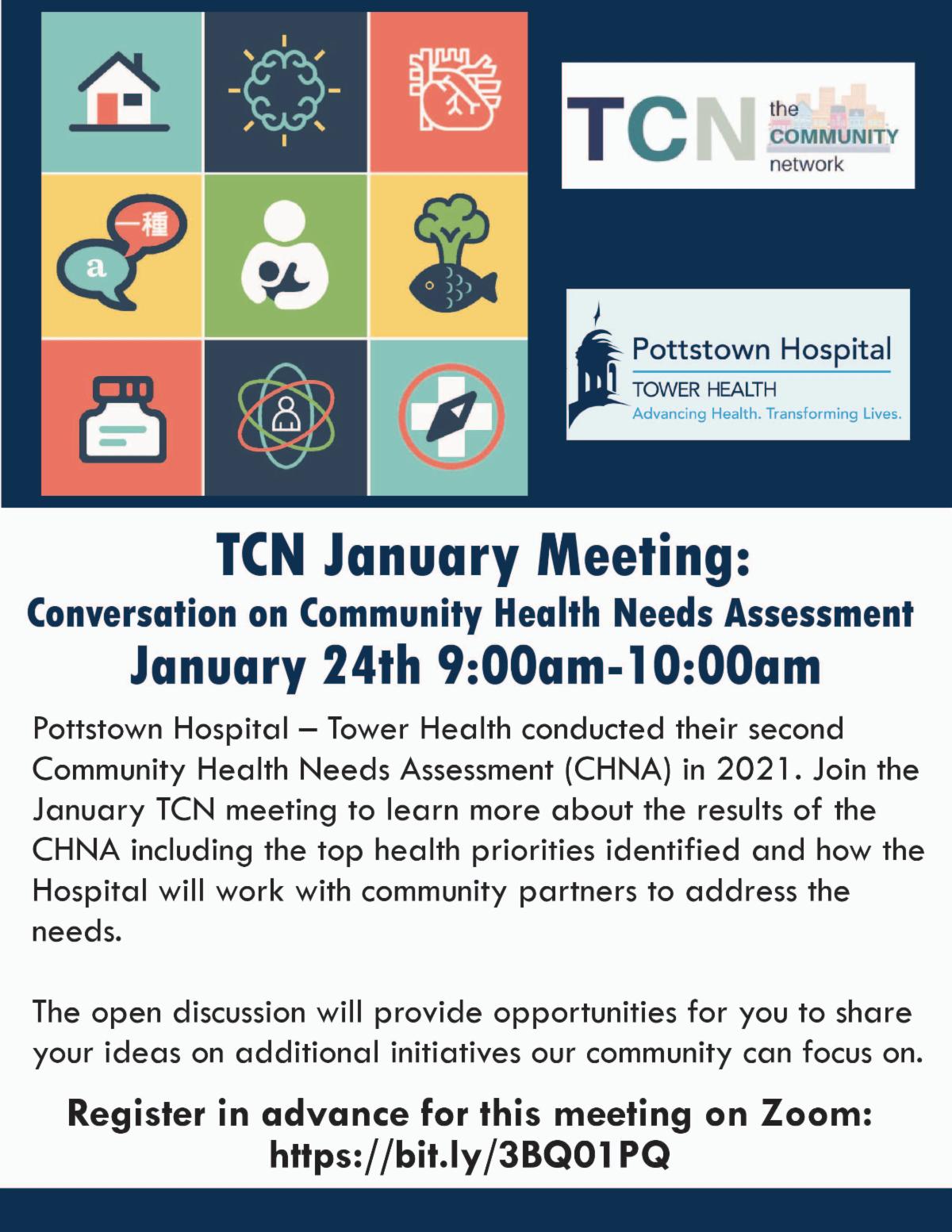 一種

a

TCN the COMMUNITY network

Pottstown Hospital
TOWER HEALTH
Advancing Health. Transforming Lives.

TCN January Meeting:
Conversation on Community Health Needs Assessment
January 24th 9:00am-10:00am

Pottstown Hospital – Tower Health conducted their second Community Health Needs Assessment (CHNA) in 2021. Join the January TCN meeting to learn more about the results of the CHNA including the top health priorities identified and how the Hospital will work with community partners to address the needs.

The open discussion will provide opportunities for you to share your ideas on additional initiatives our community can focus on.

Register in advance for this meeting on Zoom:
https://bit.ly/3BQ01PQ